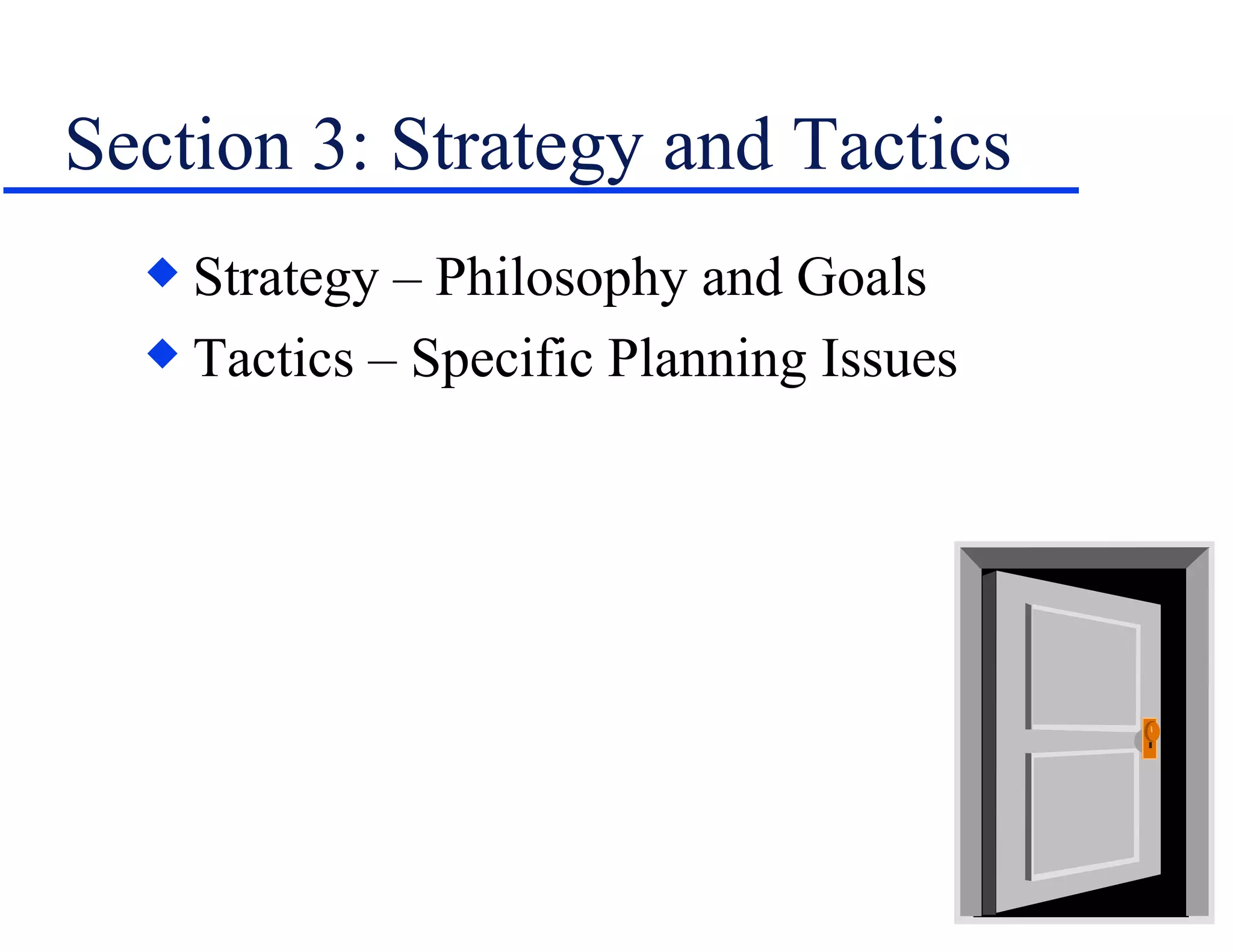 Section 3: Strategy and Tactics

◆ Strategy – Philosophy and Goals
◆ Tactics – Specific Planning Issues